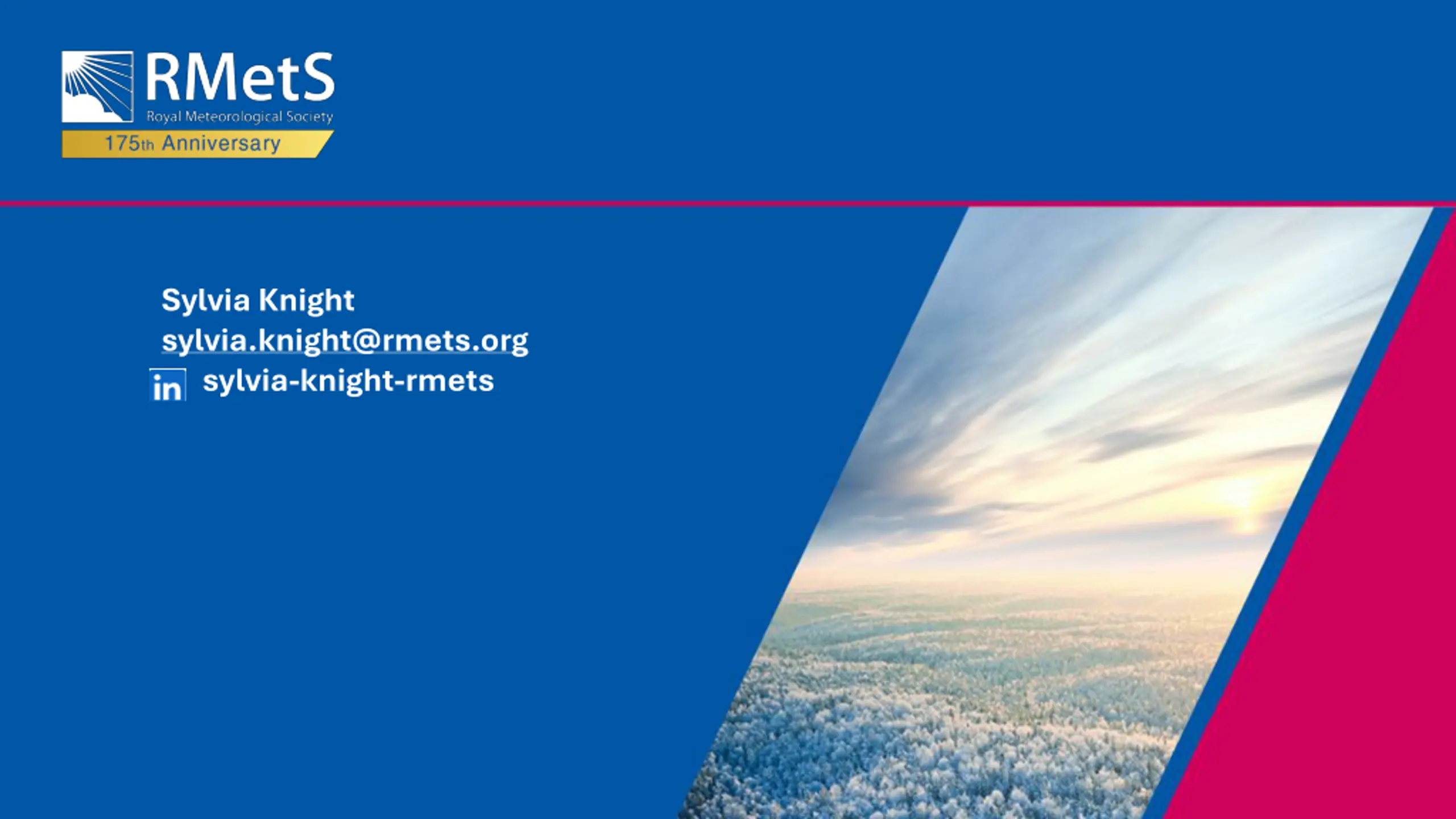 RMetS
Royal Meteorological Society
175th Anniversary

Sylvia Knight
sylvia.knight@rmets.org
in sylvia-knight-rmets